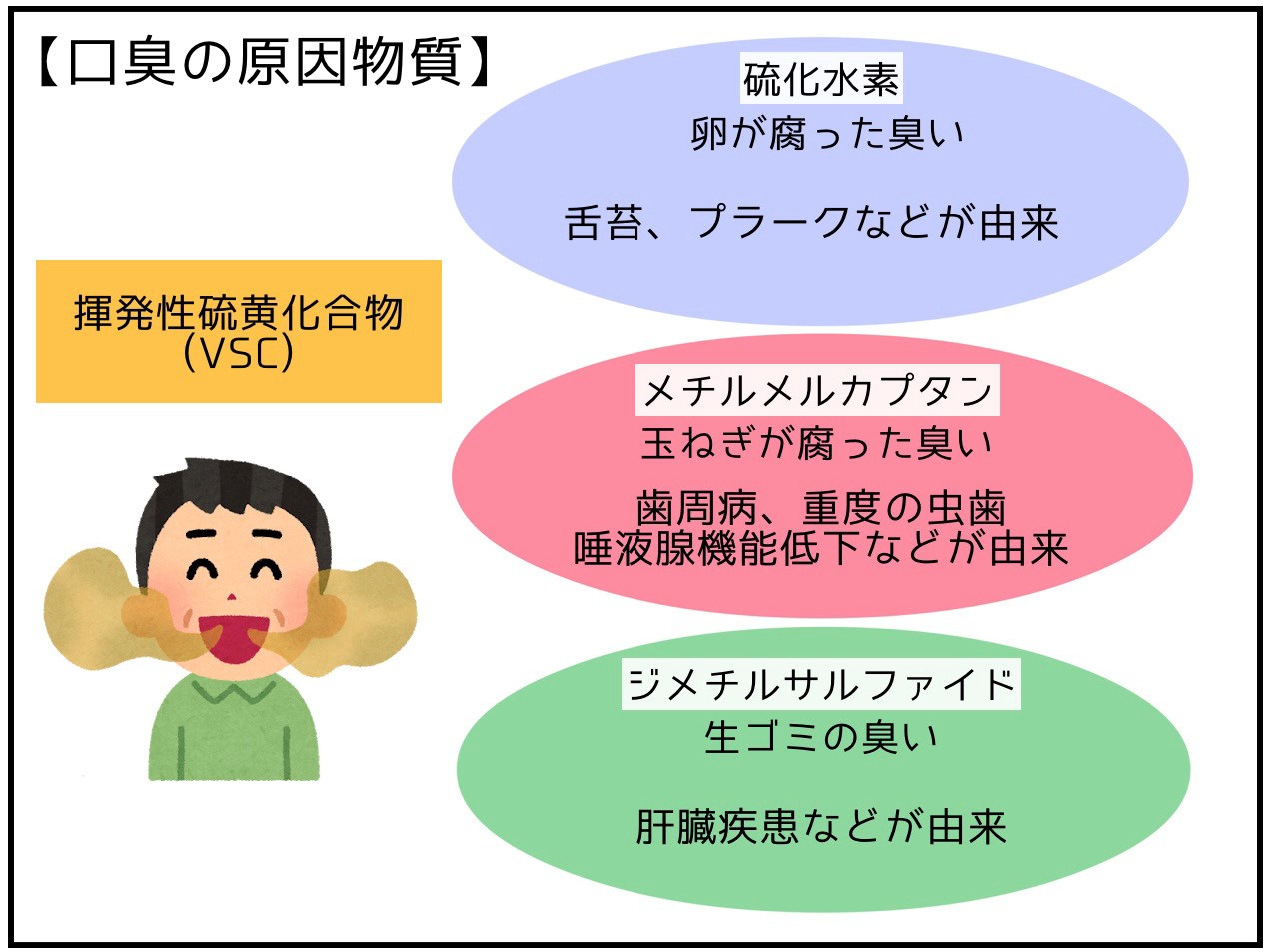 【口臭の原因物質】

揮発性硫黄化合物
(VSC)

硫化水素
卵が腐った臭い

舌苔、プラークなどが由来

メチルメルカプタン
玉ねぎが腐った臭い

歯周病、重度の虫歯
唾液腺機能低下などが由来

ジメチルサルファイド
生ゴミの臭い

肝臓疾患などが由来